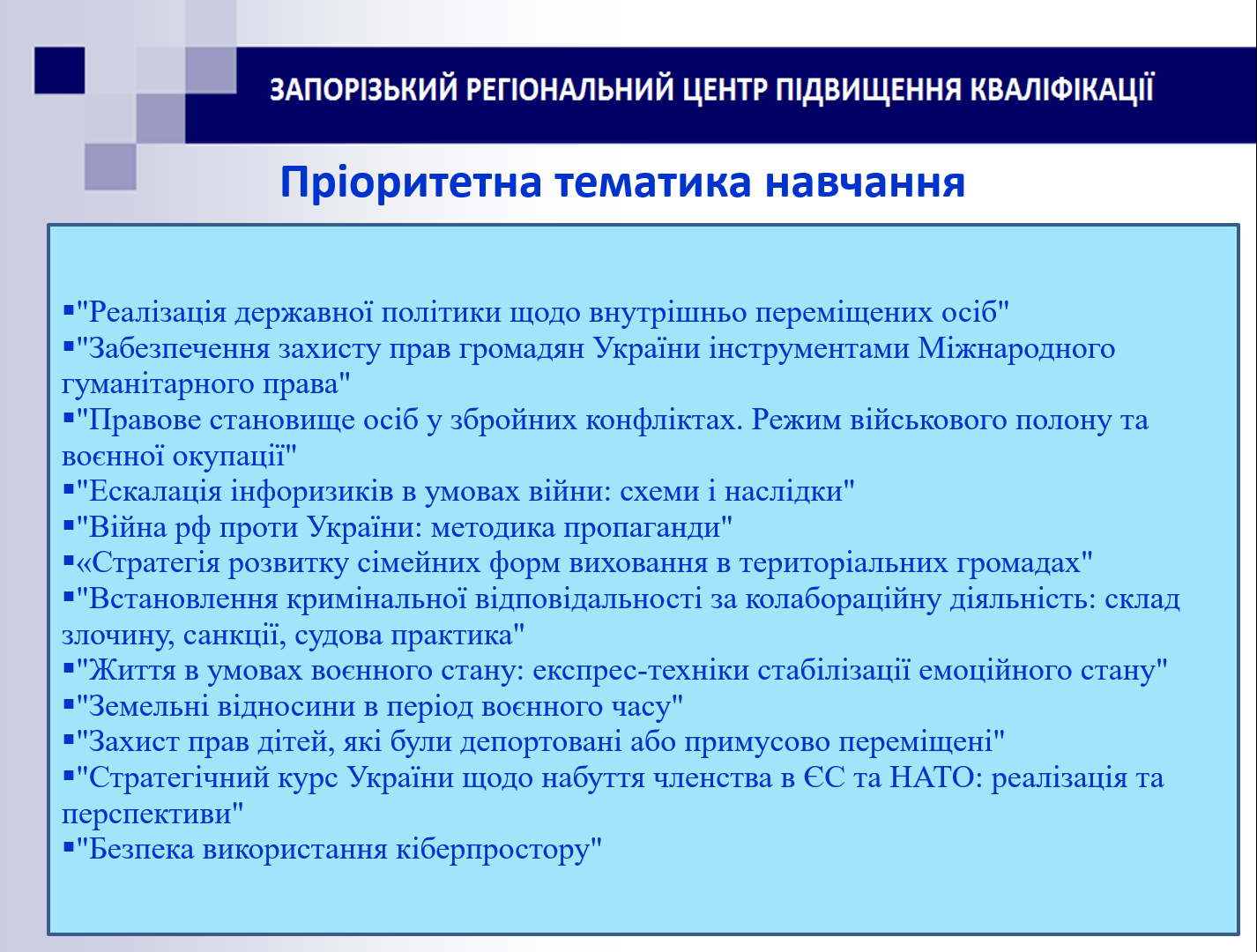 ЗАПОРІЗЬКИЙ РЕГІОНАЛЬНИЙ ЦЕНТР ПІДВИЩЕННЯ КВАЛІФІКАЦІЇ

Пріоритетна тематика навчання

▪"Реалізація державної політики щодо внутрішньо переміщених осіб"
▪"Забезпечення захисту прав громадян України інструментами Міжнародного гуманітарного права"
▪"Правове становище осіб у збройних конфліктах. Режим військового полону та воєнної окупації"
▪"Ескалація інфоризиків в умовах війни: схеми і наслідки"
▪"Війна рф проти України: методика пропаганди"
▪«Стратегія розвитку сімейних форм виховання в територіальних громадах"
▪"Встановлення кримінальної відповідальності за колабораційну діяльність: склад злочину, санкції, судова практика"
▪"Життя в умовах воєнного стану: експрес-техніки стабілізації емоційного стану"
▪"Земельні відносини в період воєнного часу"
▪"Захист прав дітей, які були депортовані або примусово переміщені"
▪"Стратегічний курс України щодо набуття членства в ЄС та НАТО: реалізація та перспективи"
▪"Безпека використання кіберпростору"